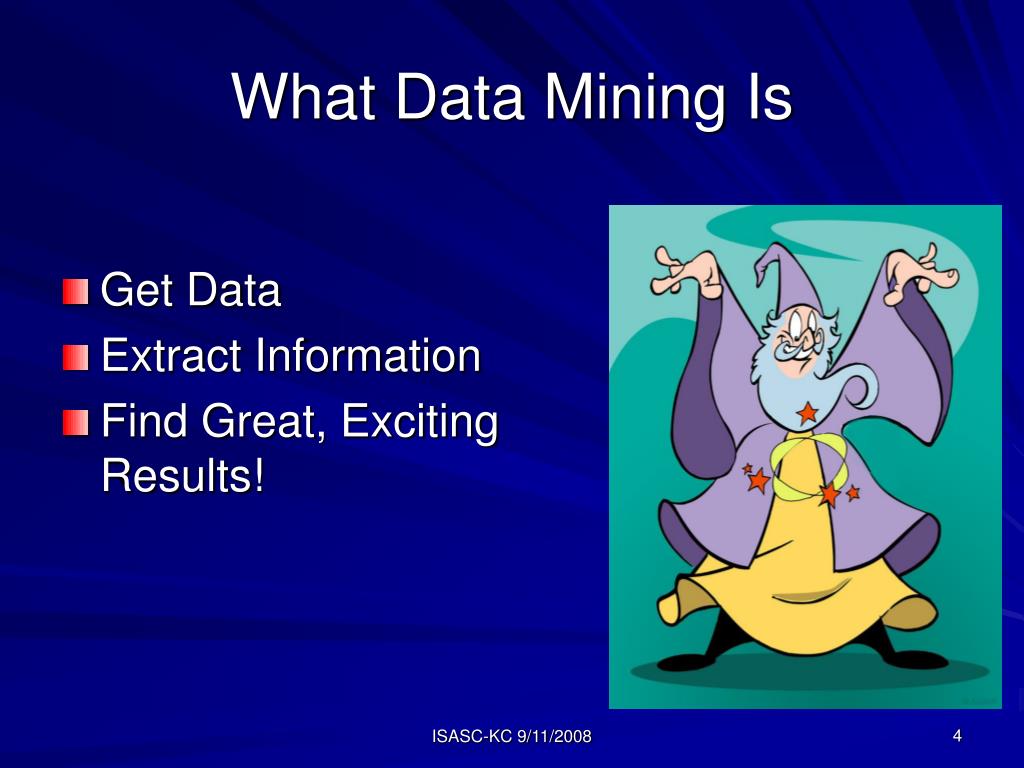 What Data Mining Is

- Get Data
- Extract Information
- Find Great, Exciting Results!

ISASC-KC 9/11/2008

4